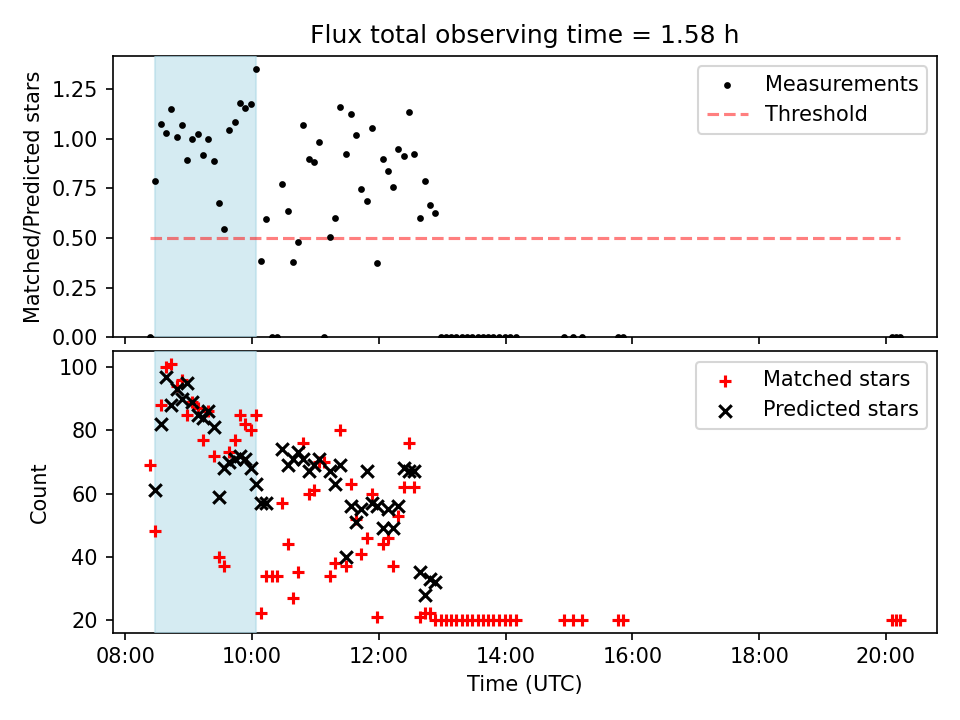 Flux total observing time = 1.58 h

Matched/Predicted stars

1.25
1.00
0.75
0.50
0.25
0.00

Measurements
Threshold

Count

100
80
60
40
20

Matched stars
Predicted stars

08:00
10:00
12:00
14:00
16:00
18:00
20:00

Time (UTC)